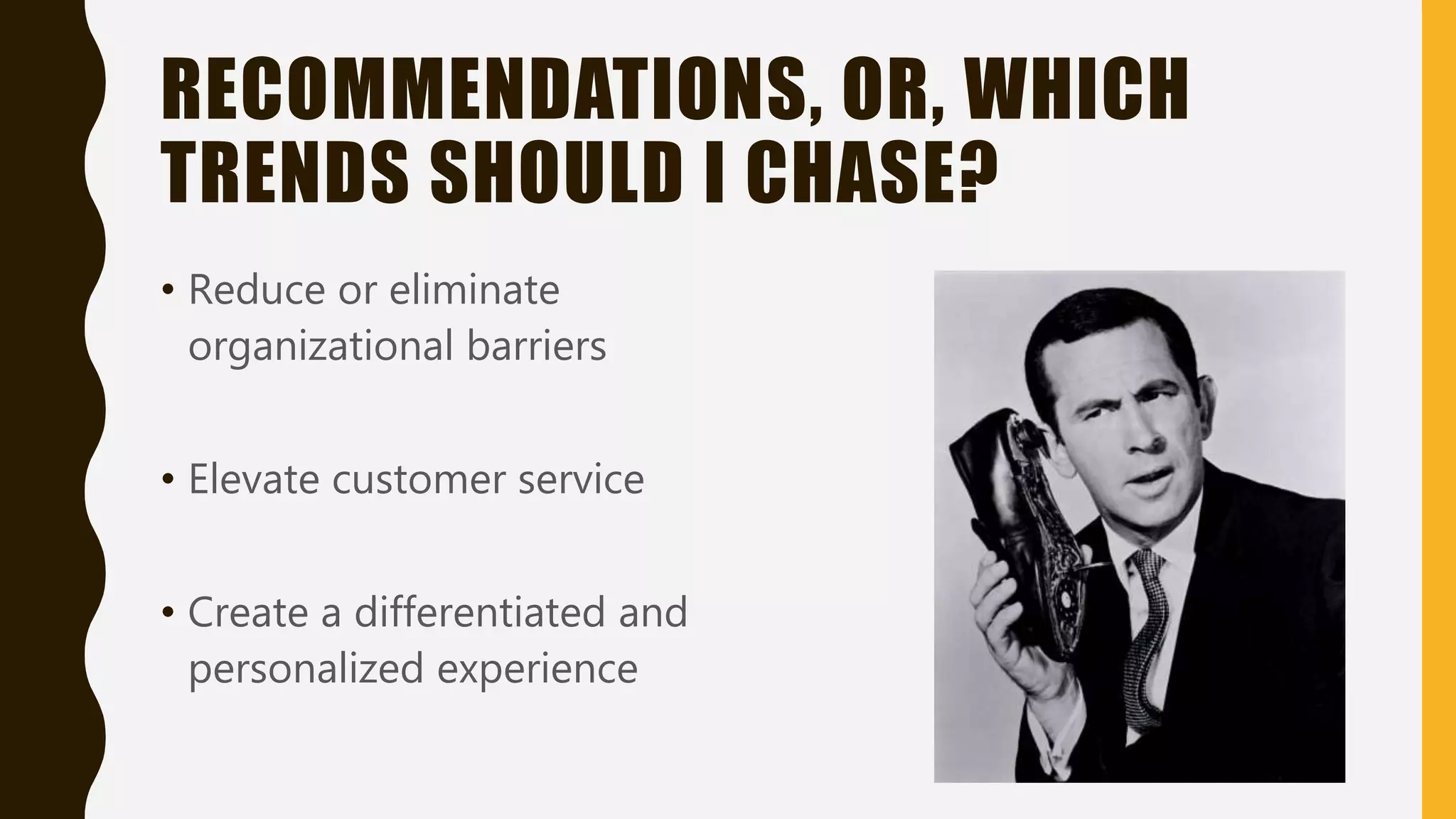 RECOMMENDATIONS, OR, WHICH TRENDS SHOULD I CHASE?

• Reduce or eliminate organizational barriers

• Elevate customer service

• Create a differentiated and personalized experience